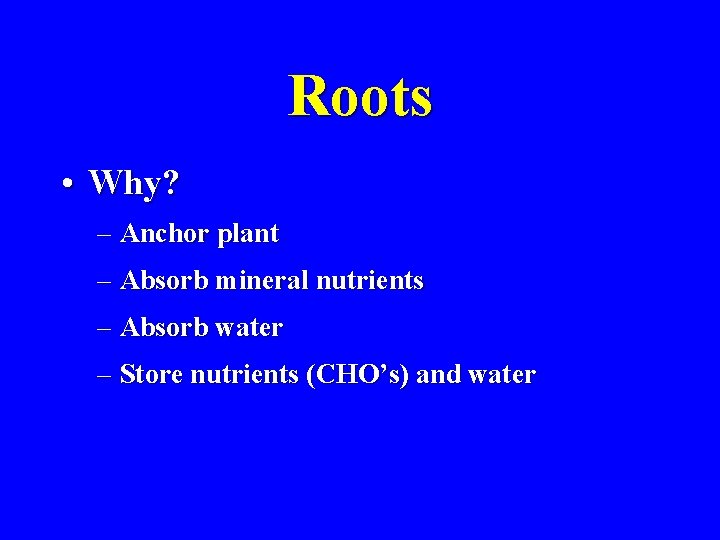 Roots

• Why?
– Anchor plant
– Absorb mineral nutrients
– Absorb water
– Store nutrients (CHO’s) and water